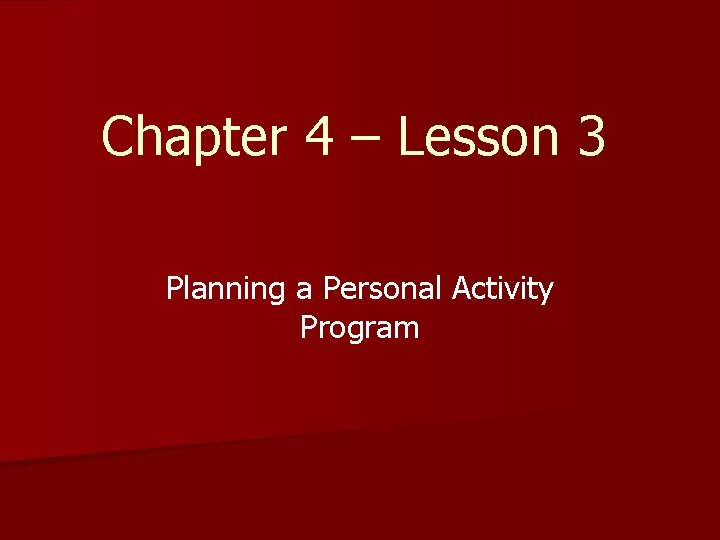 Chapter 4 – Lesson 3

Planning a Personal Activity Program